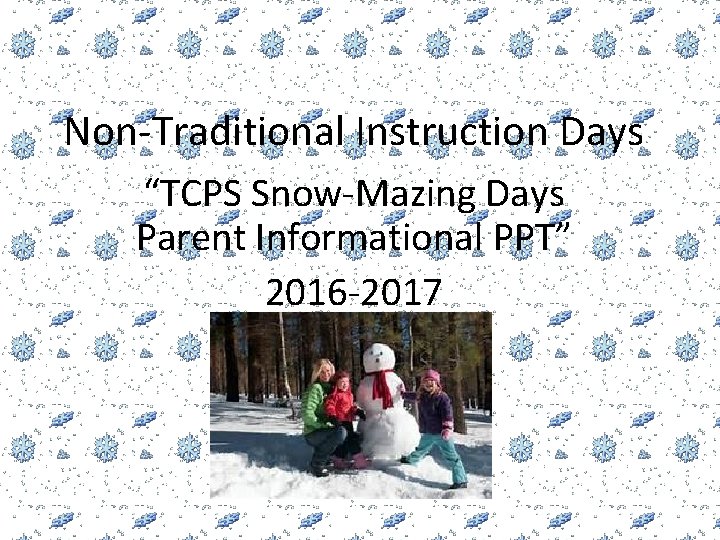 Non-Traditional Instruction Days

“TCPS Snow-Mazing Days
Parent Informational PPT”

2016-2017